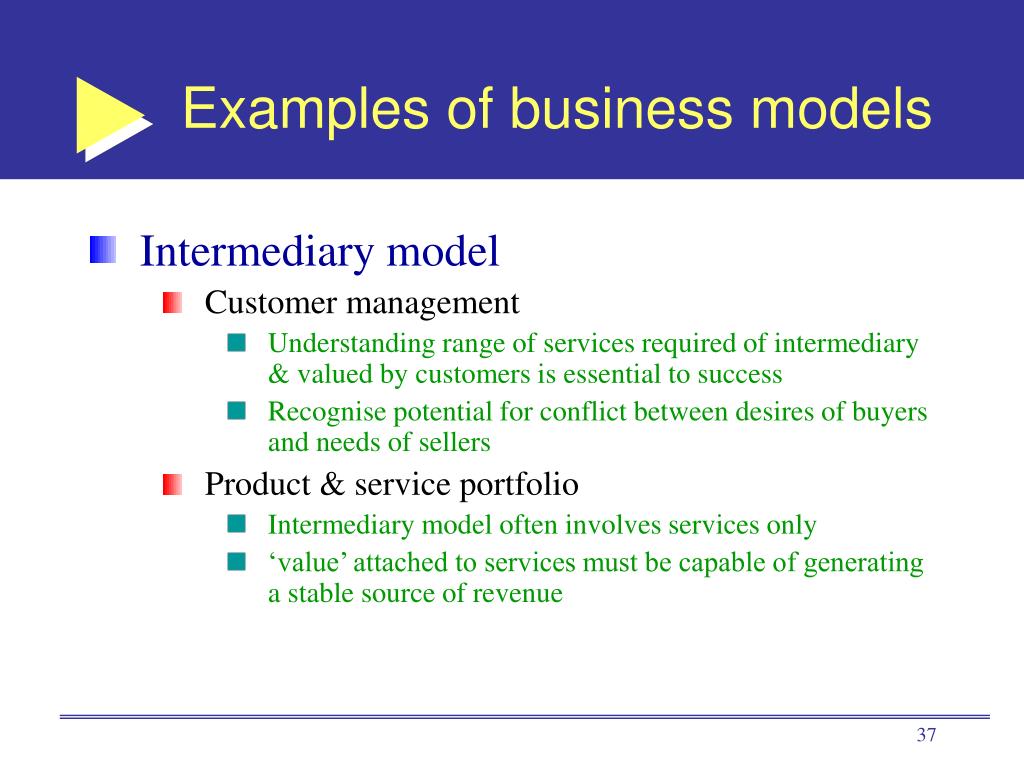 Examples of business models

Intermediary model

Customer management

Understanding range of services required of intermediary & valued by customers is essential to success

Recognise potential for conflict between desires of buyers and needs of sellers

Product & service portfolio

Intermediary model often involves services only

‘value’ attached to services must be capable of generating a stable source of revenue

37